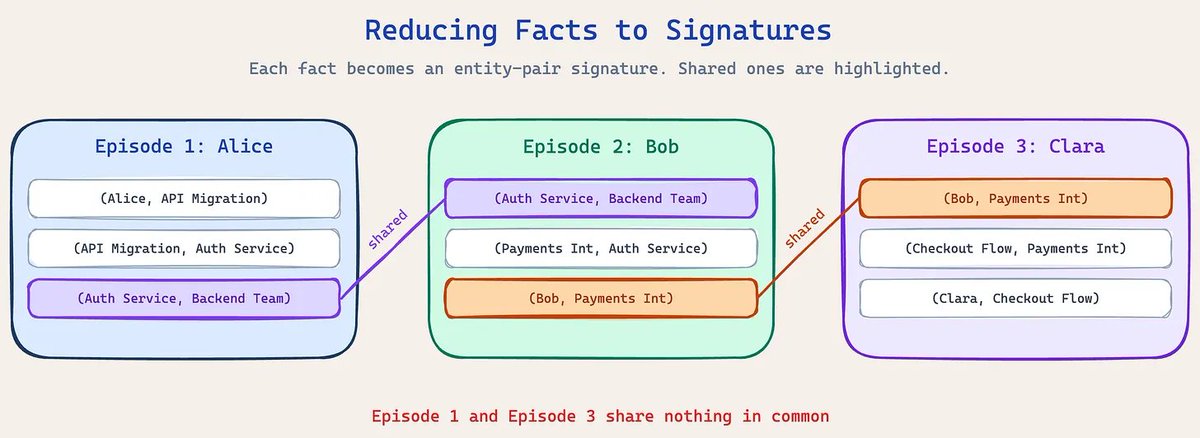 Reducing Facts to Signatures

Each fact becomes an entity-pair signature. Shared ones are highlighted.

Episode 1: Alice

(Alice, API Migration)

(API Migration, Auth Service)

(Auth Service, Backend Team)

shared

Episode 2: Bob

(Auth Service, Backend Team)

(Payments Int, Auth Service)

(Bob, Payments Int)

shared

Episode 3: Clara

(Bob, Payments Int)

(Checkout Flow, Payments Int)

(Clara, Checkout Flow)

Episode 1 and Episode 3 share nothing in common